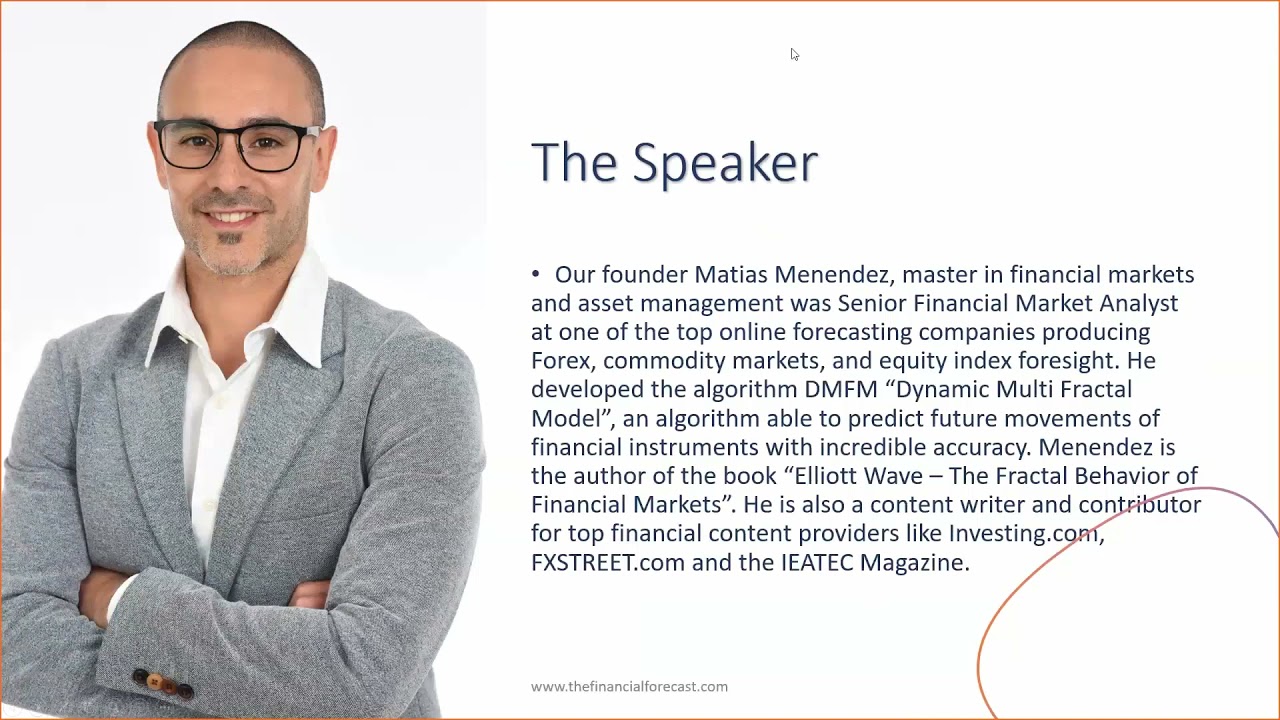 The Speaker

• Our founder Matias Menendez, master in financial markets and asset management was Senior Financial Market Analyst at one of the top online forecasting companies producing Forex, commodity markets, and equity index foresight. He developed the algorithm DMFM “Dynamic Multi Fractal Model”, an algorithm able to predict future movements of financial instruments with incredible accuracy. Menendez is the author of the book “Elliott Wave – The Fractal Behavior of Financial Markets”. He is also a content writer and contributor for top financial content providers like Investing.com, FXSTREET.com and the IEATEC Magazine.

www.thefinancialforecast.com